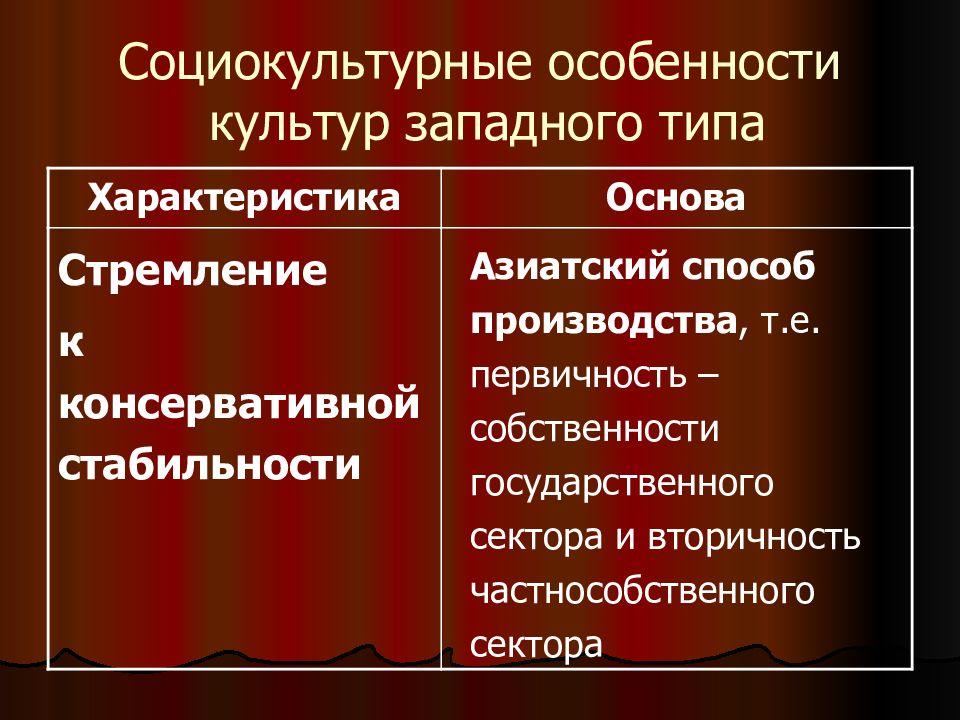 Социокультурные особенности культур западного типа

| Характеристика | Основа |
|---|---|
| Стремление к консервативной стабильности | Азиатский способ производства, т.е. первичность – собственности государственного сектора и вторичность частнособственного сектора |